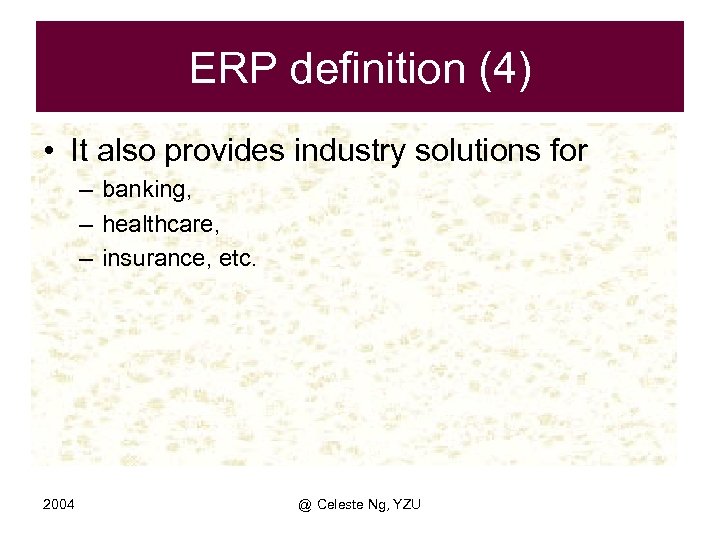 ERP definition (4)

• It also provides industry solutions for
– banking,
– healthcare,
– insurance, etc.

2004

@ Celeste Ng, YZU